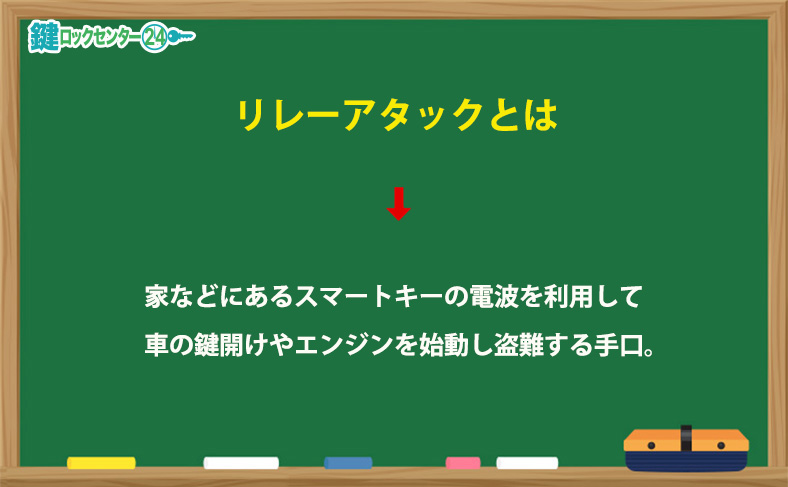 鍵ロックセンター24

リレーアタックとは

家などにあるスマートキーの電波を利用して
車の鍵開けやエンジンを始動し盗難する手口。